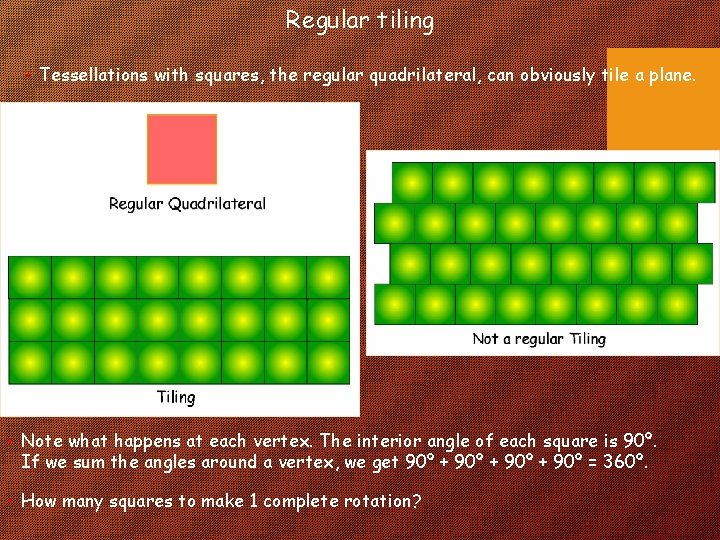 Regular tiling

• Tessellations with squares, the regular quadrilateral, can obviously tile a plane.

Regular Quadrilateral

Tiling

Not a regular Tiling

• Note what happens at each vertex. The interior angle of each square is 90°. If we sum the angles around a vertex, we get 90° + 90° + 90° + 90° = 360°.

• How many squares to make 1 complete rotation?